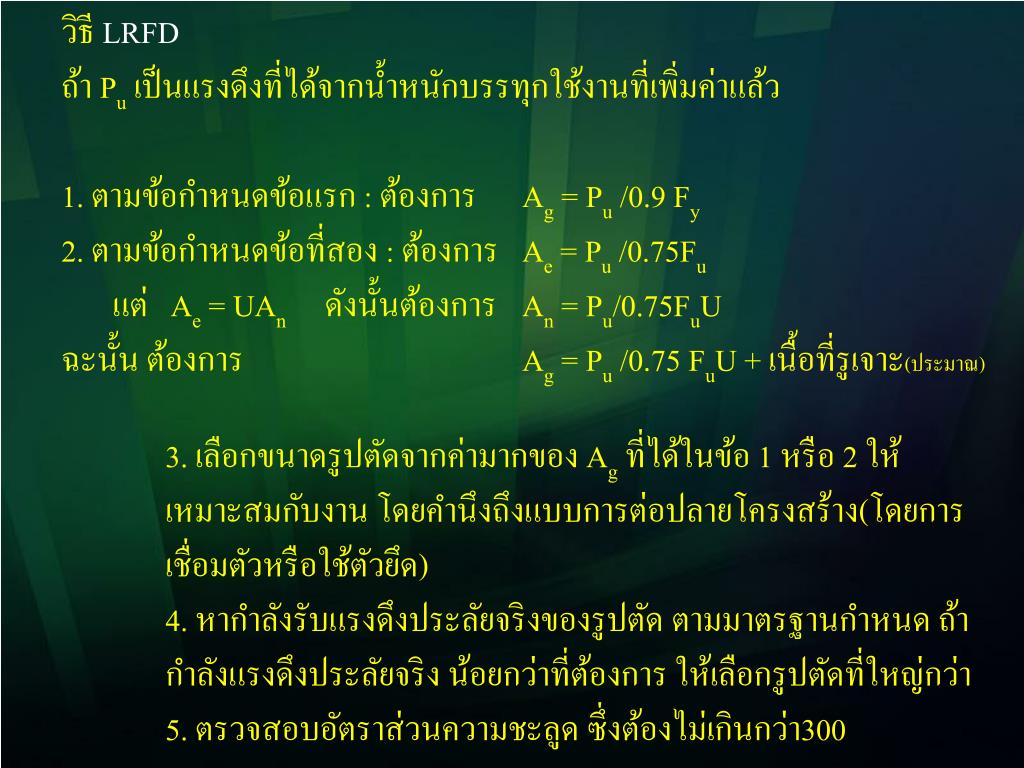 วิธี LRFD

ถ้า $P_u$ เป็นแรงดึงที่ได้จากน้ำหนักบรรทุกใช้งานที่เพิ่มค่าแล้ว

1. ตามข้อกำหนดข้อแรก : ต้องการ $A_g = P_u /0.9 F_y$

2. ตามข้อกำหนดข้อที่สอง : ต้องการ $A_e = P_u /0.75F_u$

แต่ $A_e = UA_n$ ดังนั้นต้องการ $A_n = P_u/0.75F_uU$

ฉะนั้น ต้องการ $A_g = P_u /0.75 F_uU$ + เนื้อที่รูเจาะ(ประมาณ)

3. เลือกขนาดรูปตัดจากค่ามากของ $A_g$ ที่ได้ในข้อ 1 หรือ 2 ให้เหมาะสมกับงาน โดยคำนึงถึงแบบการต่อปลายโครงสร้าง(โดยการเชื่อมตัวหรือใช้ตัวยึด)

4. หากำลังรับแรงดึงประลัยจริงของรูปตัด ตามมาตรฐานกำหนด ถ้ากำลังแรงดึงประลัยจริง น้อยกว่าที่ต้องการ ให้เลือกรูปตัดที่ใหญ่กว่า

5. ตรวจสอบอัตราส่วนความชะลูด ซึ่งต้องไม่เกินกว่า300